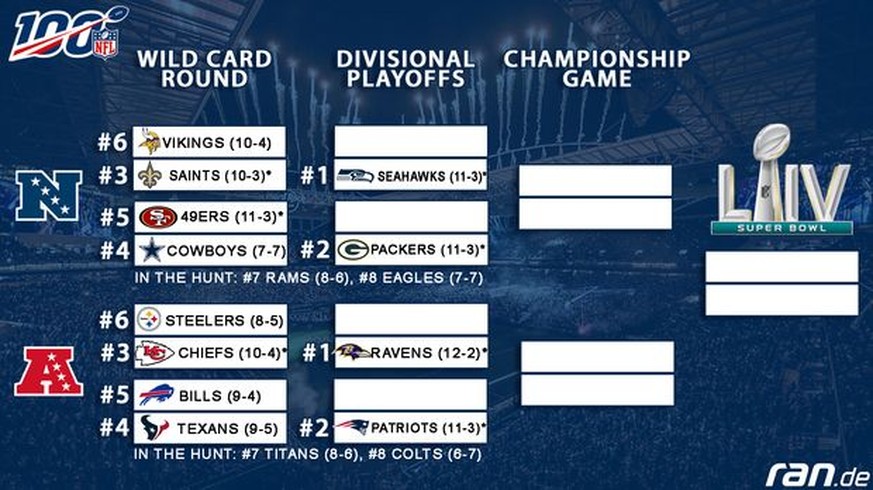 100 NFL

WILD CARD ROUND

DIVISIONAL PLAYOFFS

CHAMPIONSHIP GAME

#6 VIKINGS (10-4)
#3 SAINTS (10-3)*
#5 49ERS (11-3)*
#4 COWBOYS (7-7)

#1 SEAHAWKS (11-3)*
#2 PACKERS (11-3)*

IN THE HUNT: #7 RAMS (8-6), #8 EAGLES (7-7)

LIV SUPER BOWL

#6 STEELERS (8-5)
#3 CHIEFS (10-4)*
#5 BILLS (9-4)
#4 TEXANS (9-5)

#1 RAVENS (12-2)*
#2 PATRIOTS (11-3)*

IN THE HUNT: #7 TITANS (8-6), #8 COLTS (6-7)

ran.de